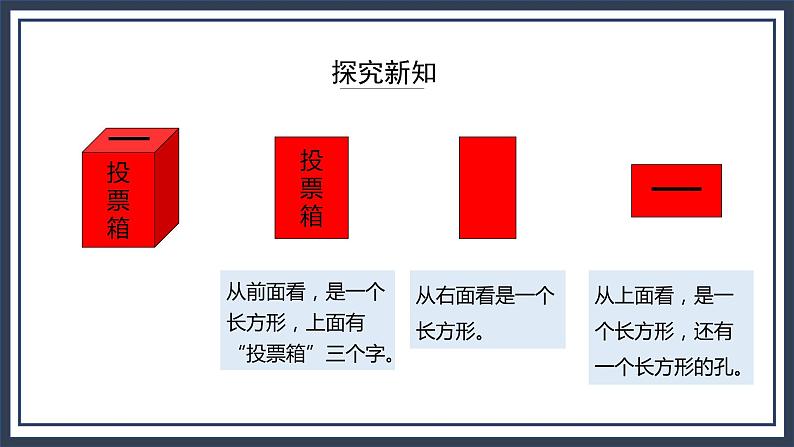 探究新知

投票箱

投票箱

从前面看，是一个长方形，上面有“投票箱”三个字。

从右面看是一个长方形。

从上面看，是一个长方形，还有一个长方形的孔。